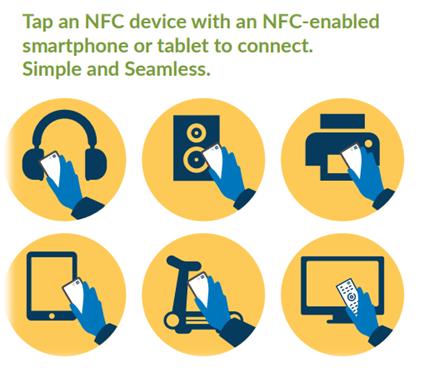 Tap an NFC device with an NFC-enabled smartphone or tablet to connect.
Simple and Seamless.